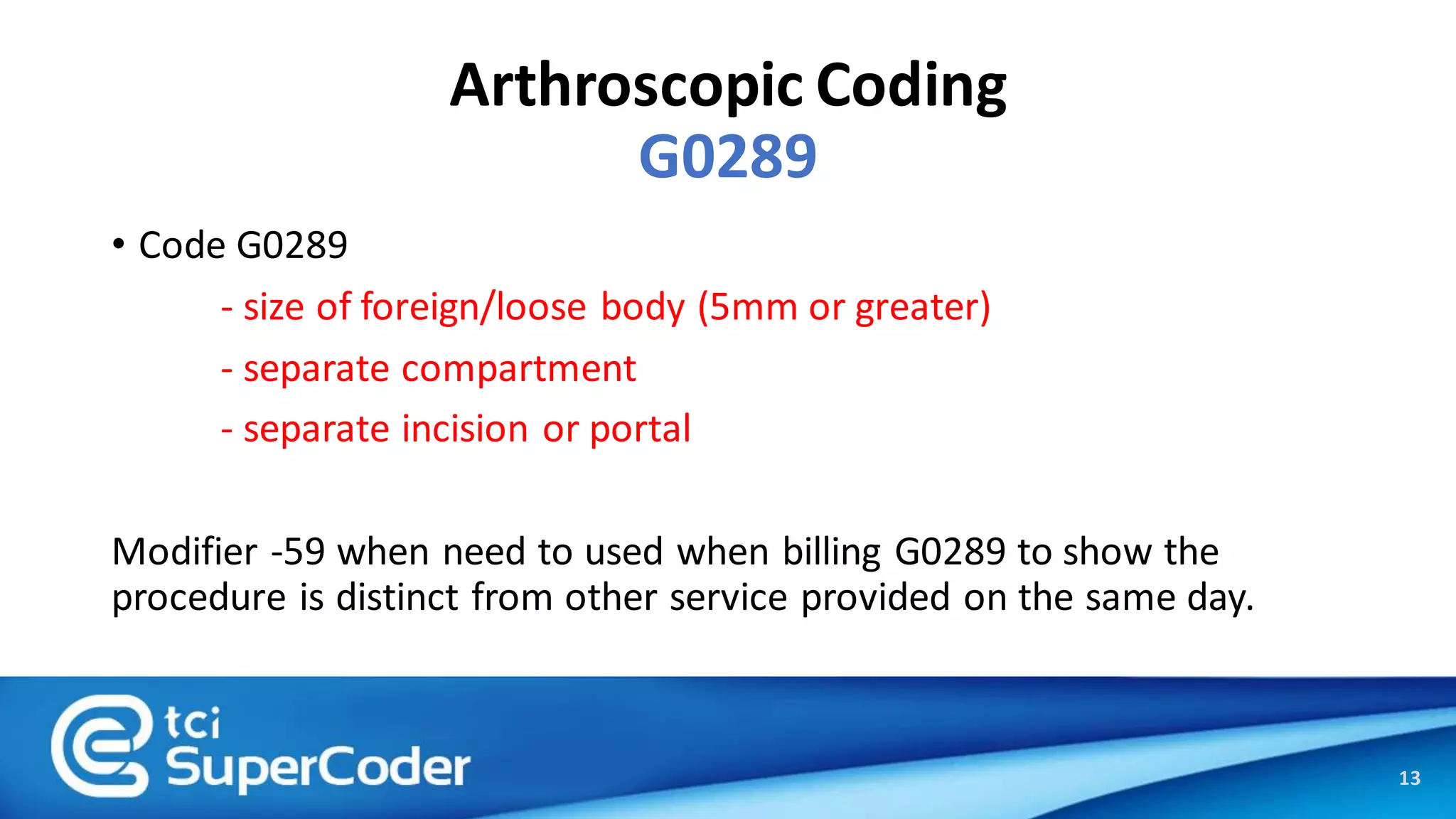 Arthroscopic Coding
G0289

• Code G0289

- size of foreign/loose body (5mm or greater)

- separate compartment

- separate incision or portal

Modifier -59 when need to used when billing G0289 to show the procedure is distinct from other service provided on the same day.

tci
SuperCoder

13